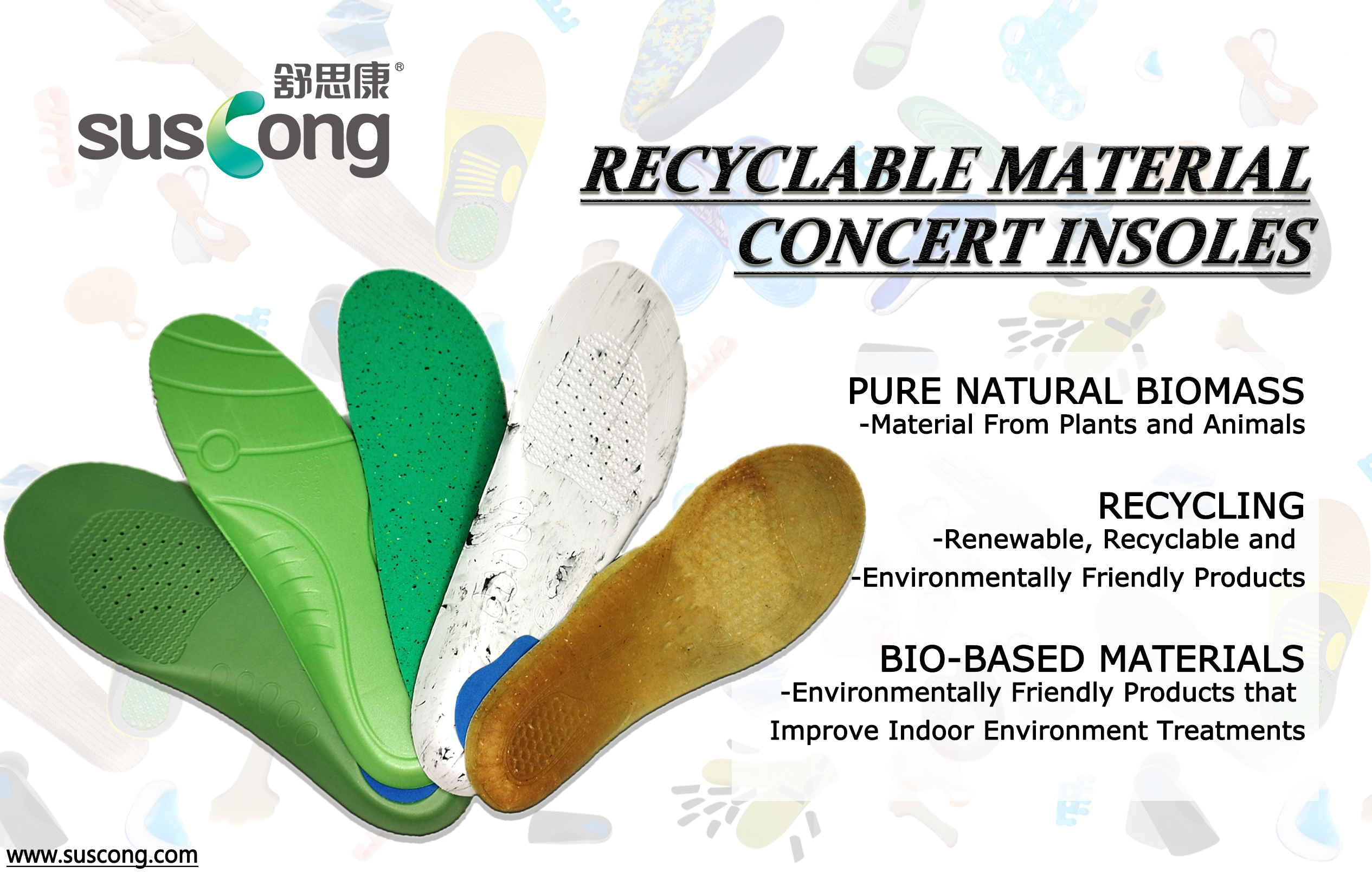 舒思康®
suscong

RECYCLABLE MATERIAL
CONCERT INSOLES

PURE NATURAL BIOMASS
-Material From Plants and Animals

RECYCLING
-Renewable, Recyclable and
-Environmentally Friendly Products

BIO-BASED MATERIALS
-Environmentally Friendly Products that
Improve Indoor Environment Treatments

www.suscong.com